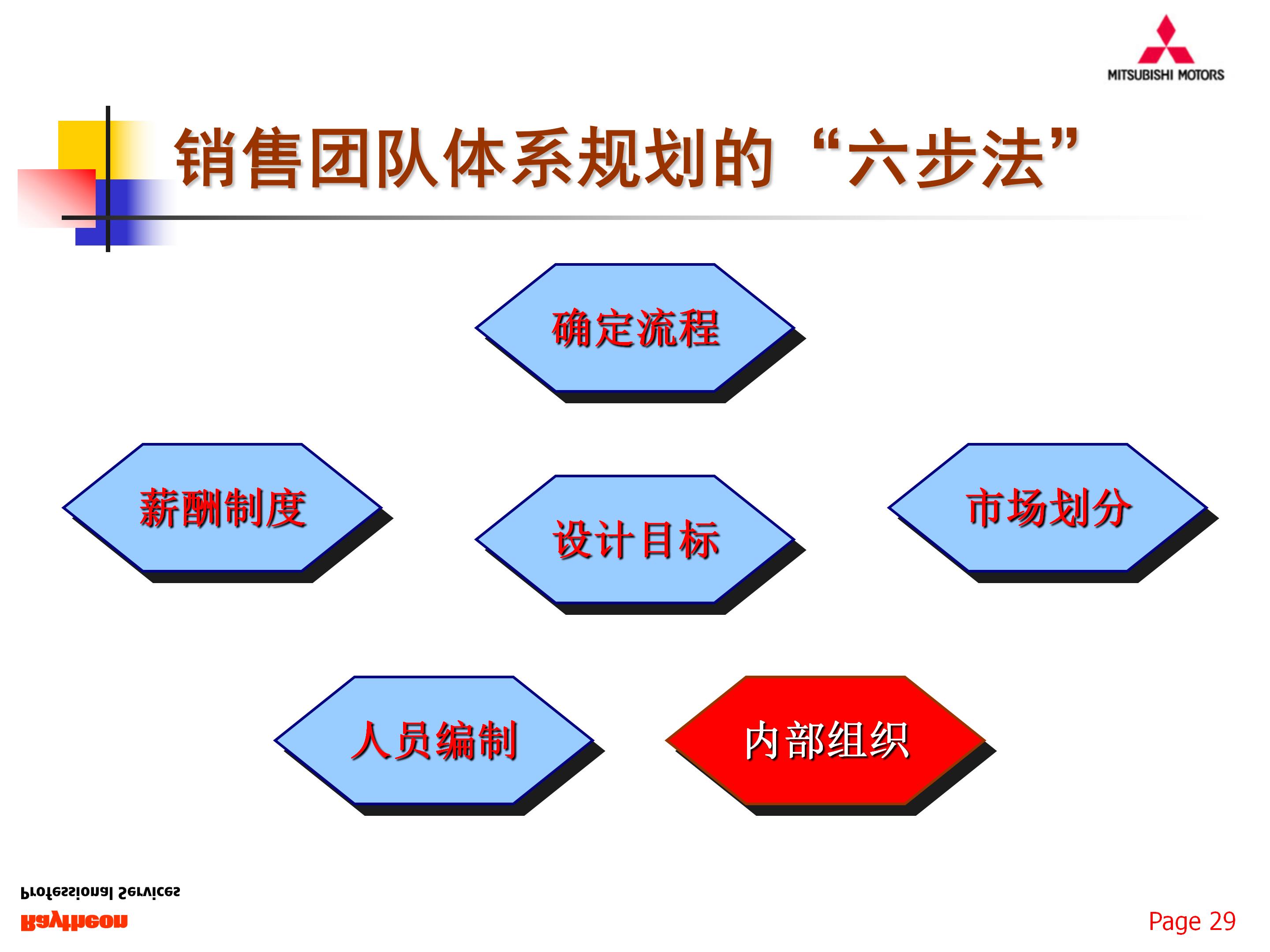 MITSUBISHI MOTORS

销售团队体系规划的“六步法”

确定流程

薪酬制度

设计目标

市场划分

人员编制

内部组织

Professional Services

Raytheon

Page 29